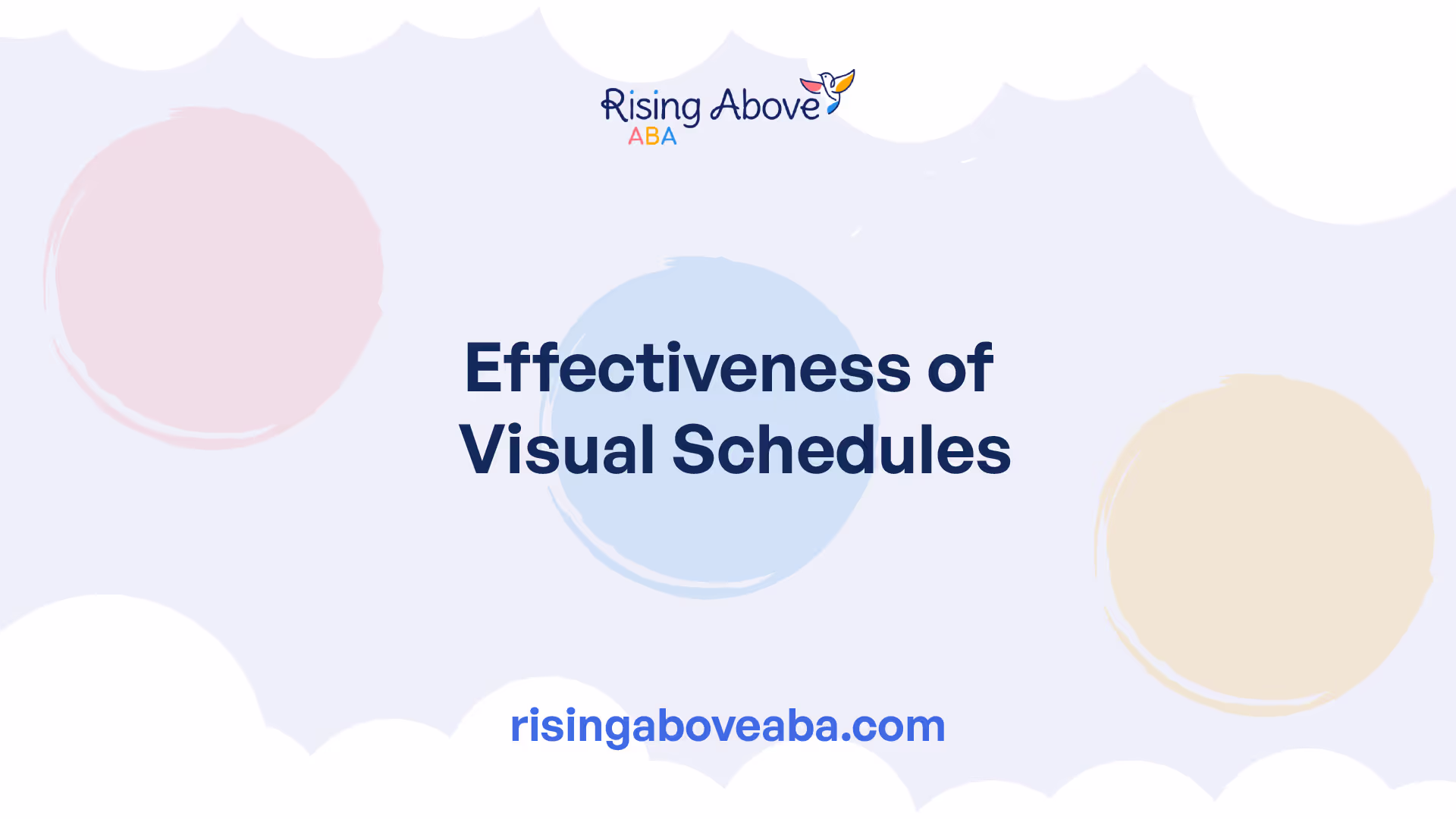 Rising Above
ABA

Effectiveness of Visual Schedules

risingaboveaba.com